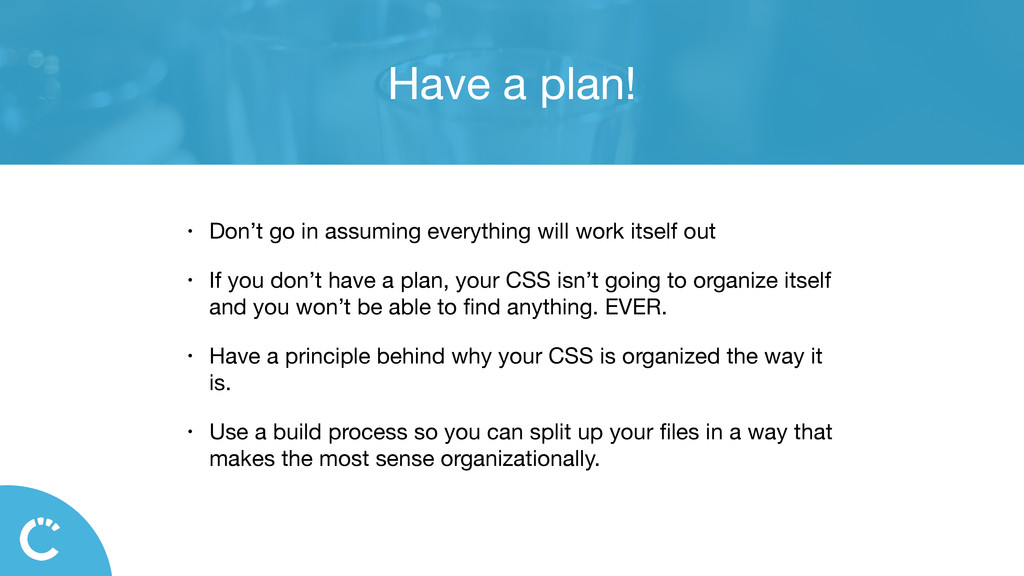 Have a plan!

• Don’t go in assuming everything will work itself out

• If you don’t have a plan, your CSS isn’t going to organize itself and you won’t be able to find anything. EVER.

• Have a principle behind why your CSS is organized the way it is.

• Use a build process so you can split up your files in a way that makes the most sense organizationally.